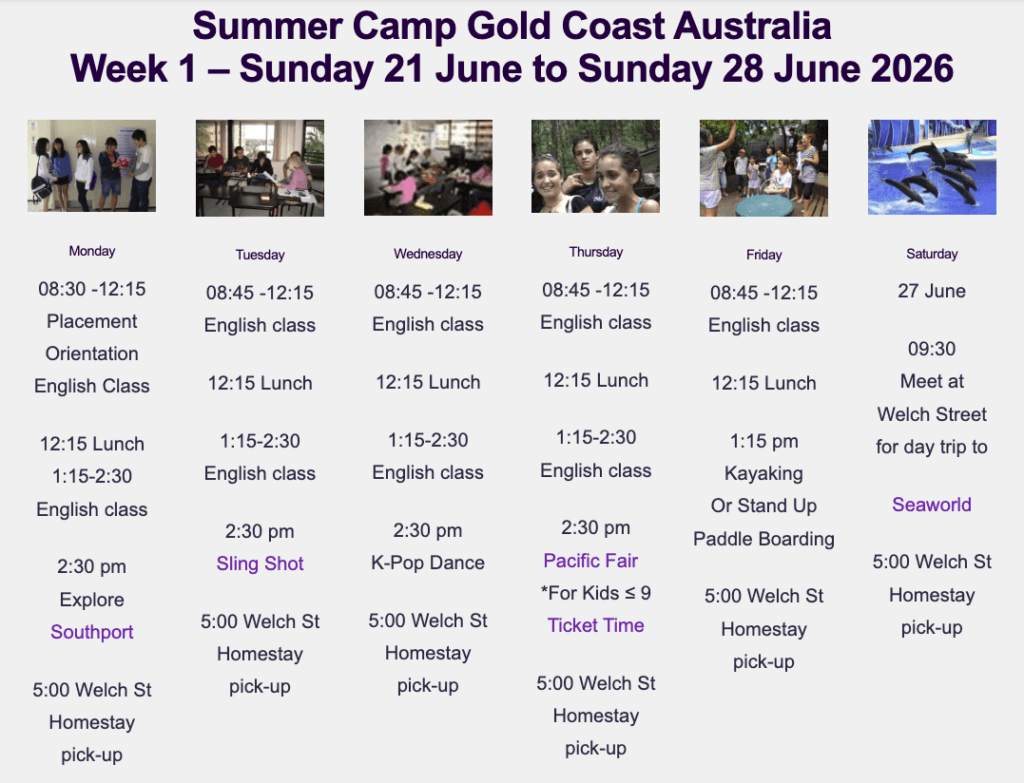 Summer Camp Gold Coast Australia
Week 1 – Sunday 21 June to Sunday 28 June 2026

Monday

08:30 -12:15
Placement
Orientation
English Class

12:15 Lunch
1:15-2:30
English class

2:30 pm
Explore
Southport

5:00 Welch St
Homestay
pick-up

Tuesday

08:45 -12:15
English class

12:15 Lunch

1:15-2:30
English class

2:30 pm
Sling Shot

5:00 Welch St
Homestay
pick-up

Wednesday

08:45 -12:15
English class

12:15 Lunch

1:15-2:30
English class

2:30 pm
K-Pop Dance

5:00 Welch St
Homestay
pick-up

Thursday

08:45 -12:15
English class

12:15 Lunch

1:15-2:30
English class

2:30 pm
Pacific Fair
*For Kids ≤ 9
Ticket Time

5:00 Welch St
Homestay
pick-up

Friday

08:45 -12:15
English class

12:15 Lunch

1:15 pm
Kayaking
Or Stand Up
Paddle Boarding

5:00 Welch St
Homestay
pick-up

Saturday

27 June

09:30
Meet at
Welch Street
for day trip to

Seaworld

5:00 Welch St
Homestay
pick-up